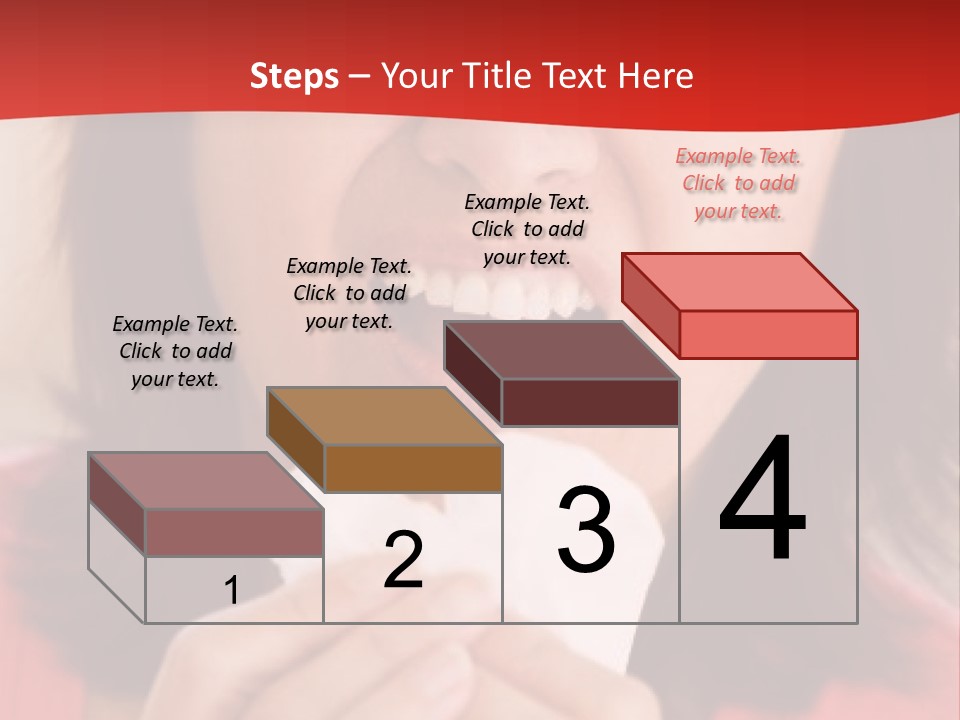 Steps – Your Title Text Here

Example Text. Click to add your text.

Example Text. Click to add your text.

Example Text. Click to add your text.

Example Text. Click to add your text.

1

2

3

4